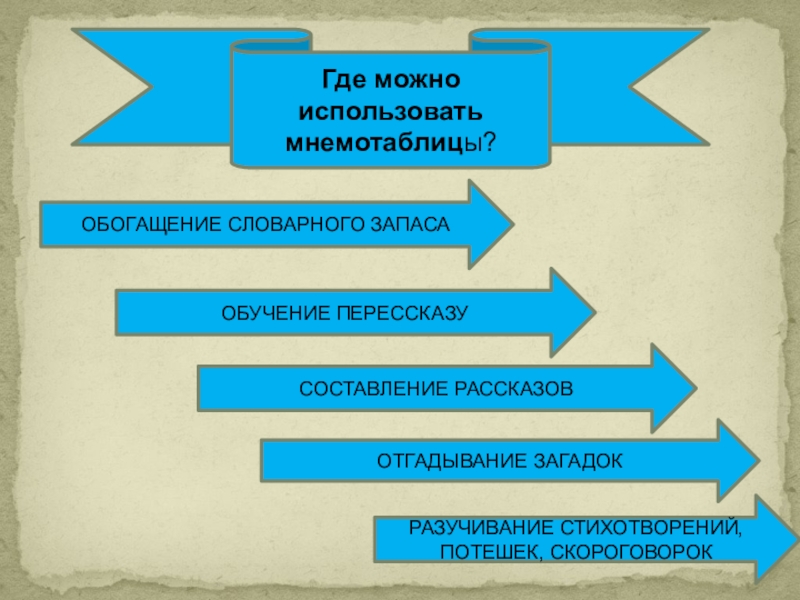 Где можно использовать мнемотаблицы?

ОБОГАЩЕНИЕ СЛОВАРНОГО ЗАПАСА

ОБУЧЕНИЕ ПЕРЕССКАЗУ

СОСТАВЛЕНИЕ РАССКАЗОВ

ОТГАДЫВАНИЕ ЗАГАДОК

РАЗУЧИВАНИЕ СТИХОТВОРЕНИЙ, ПОТЕШЕК, СКОРОГОВОРОК